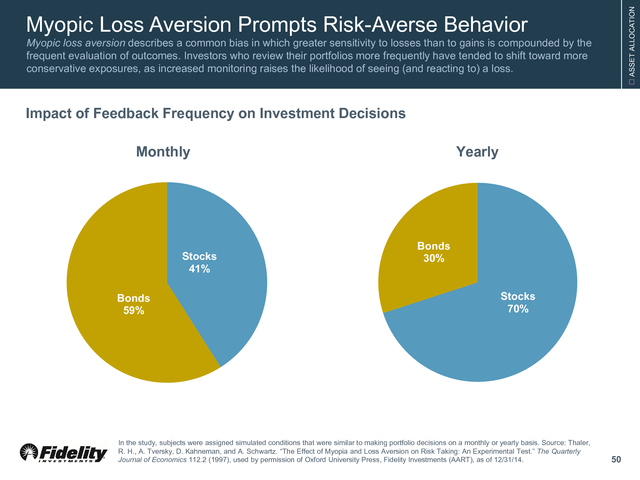 Myopic Loss Aversion Prompts Risk-Averse Behavior

Myopic loss aversion describes a common bias in which greater sensitivity to losses than to gains is compounded by the frequent evaluation of outcomes. Investors who review their portfolios more frequently have tended to shift toward more conservative exposures, as increased monitoring raises the likelihood of seeing (and reacting to) a loss.

ASSET ALLOCATION

Impact of Feedback Frequency on Investment Decisions

Monthly

Stocks 41%

Bonds 59%

Yearly

Bonds 30%

Stocks 70%

Fidelity INVESTMENTS

In the study, subjects were assigned simulated conditions that were similar to making portfolio decisions on a monthly or yearly basis. Source: Thaler, R. H., A. Tversky, D. Kahneman, and A. Schwartz. "The Effect of Myopia and Loss Aversion on Risk Taking: An Experimental Test." The Quarterly Journal of Economics 112.2 (1997), used by permission of Oxford University Press, Fidelity Investments (AART), as of 12/31/14.

50